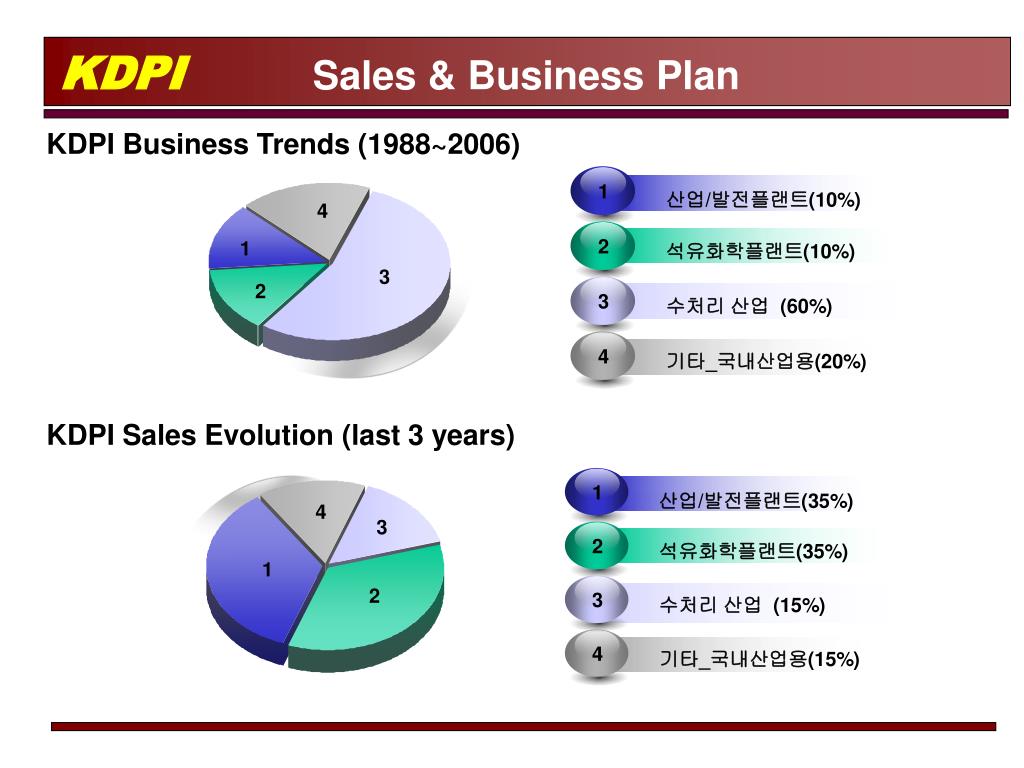 KDPI Sales & Business Plan

KDPI Business Trends (1988~2006)

4
1
3
2

1 산업/발전플랜트(10%)
2 석유화학플랜트(10%)
3 수처리 산업 (60%)
4 기타_국내산업용(20%)

KDPI Sales Evolution (last 3 years)

4
3
1
2

1 산업/발전플랜트(35%)
2 석유화학플랜트(35%)
3 수처리 산업 (15%)
4 기타_국내산업용(15%)